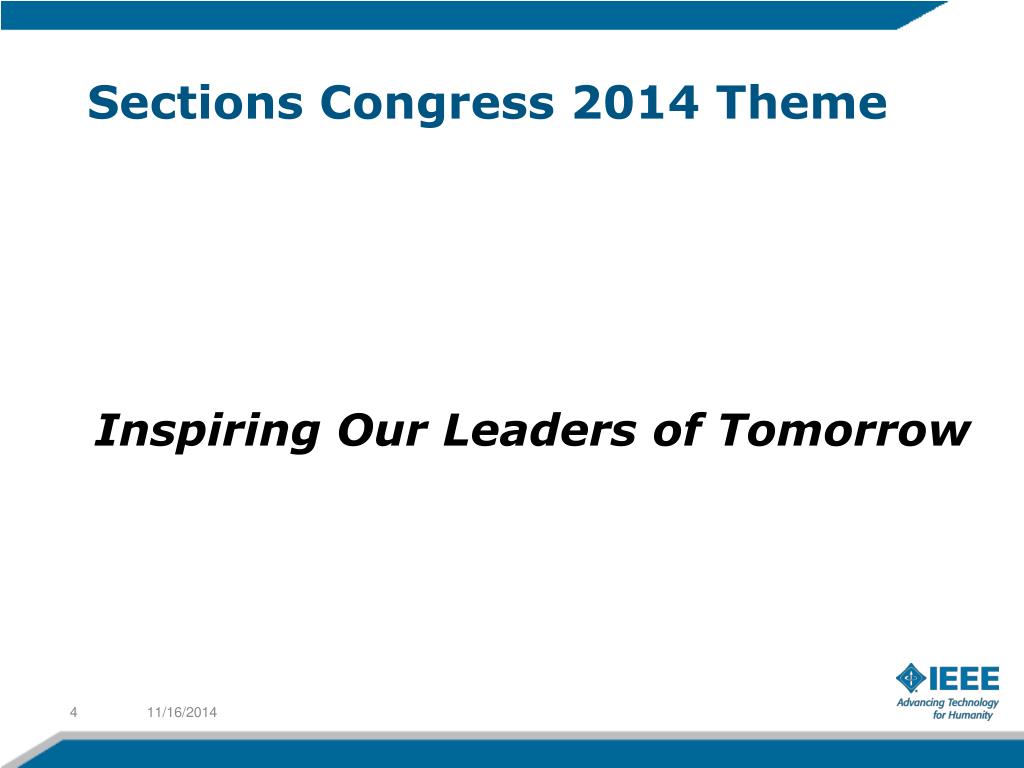 Sections Congress 2014 Theme

Inspiring Our Leaders of Tomorrow

4

11/16/2014

IEEE
Advancing Technology for Humanity